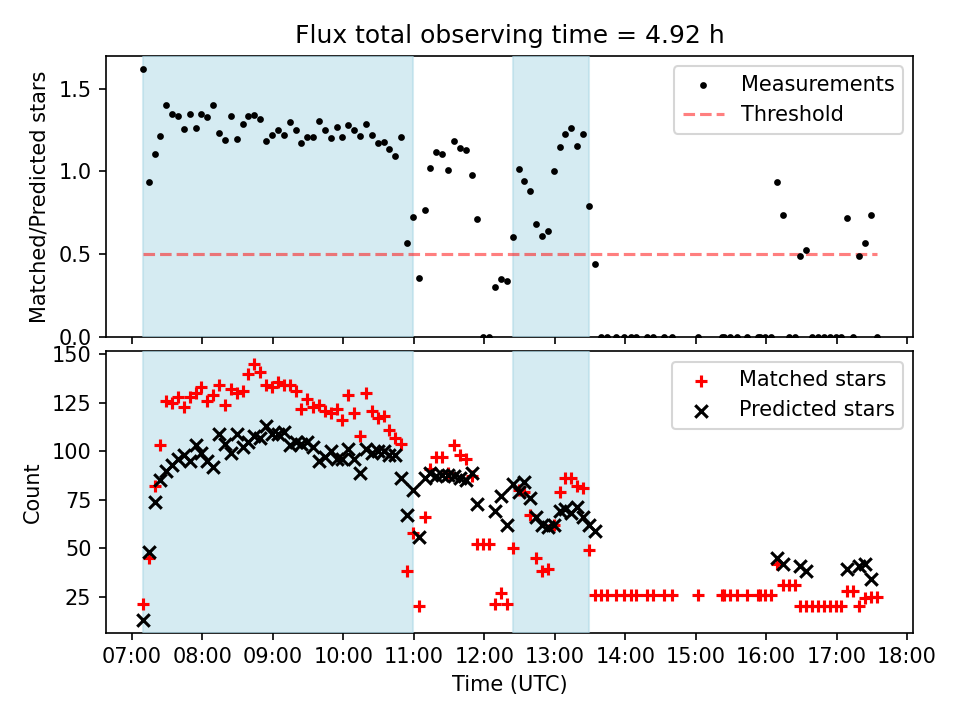 Flux total observing time = 4.92 h

Matched/Predicted stars

1.5
1.0
0.5
0.0

Measurements
Threshold

Count

150
125
100
75
50
25

Matched stars
Predicted stars

07:00 08:00 09:00 10:00 11:00 12:00 13:00 14:00 15:00 16:00 17:00 18:00

Time (UTC)